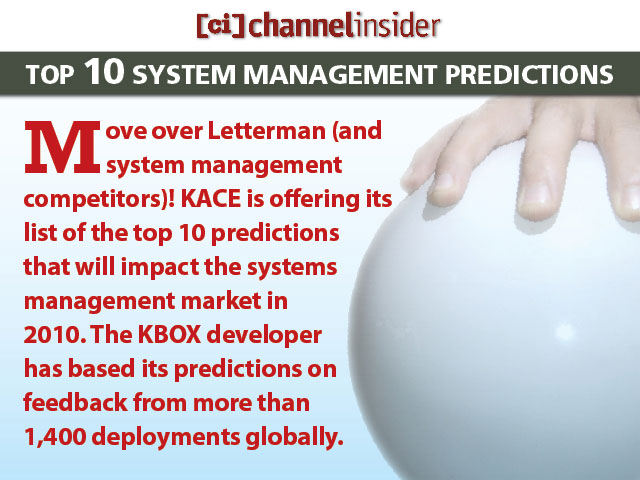 [ci] channelinsider

TOP 10 SYSTEM MANAGEMENT PREDICTIONS

Move over Letterman (and system management competitors)! KACE is offering its list of the top 10 predictions that will impact the systems management market in 2010. The KBOX developer has based its predictions on feedback from more than 1,400 deployments globally.